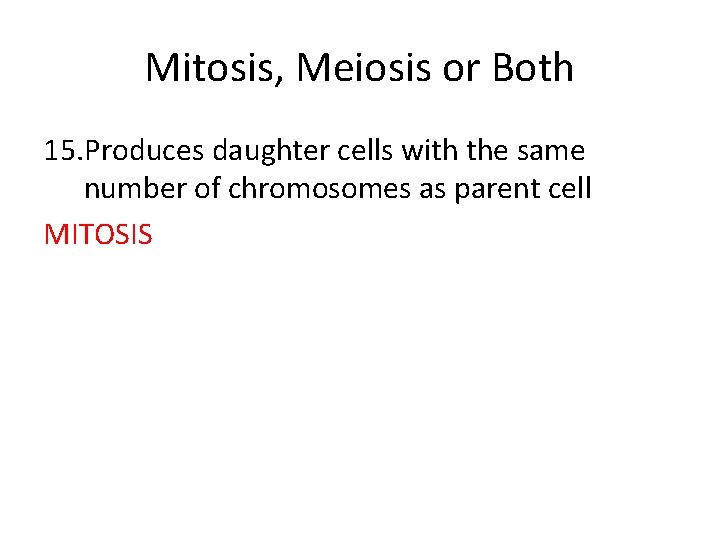 Mitosis, Meiosis or Both

15.Produces daughter cells with the same number of chromosomes as parent cell

MITOSIS